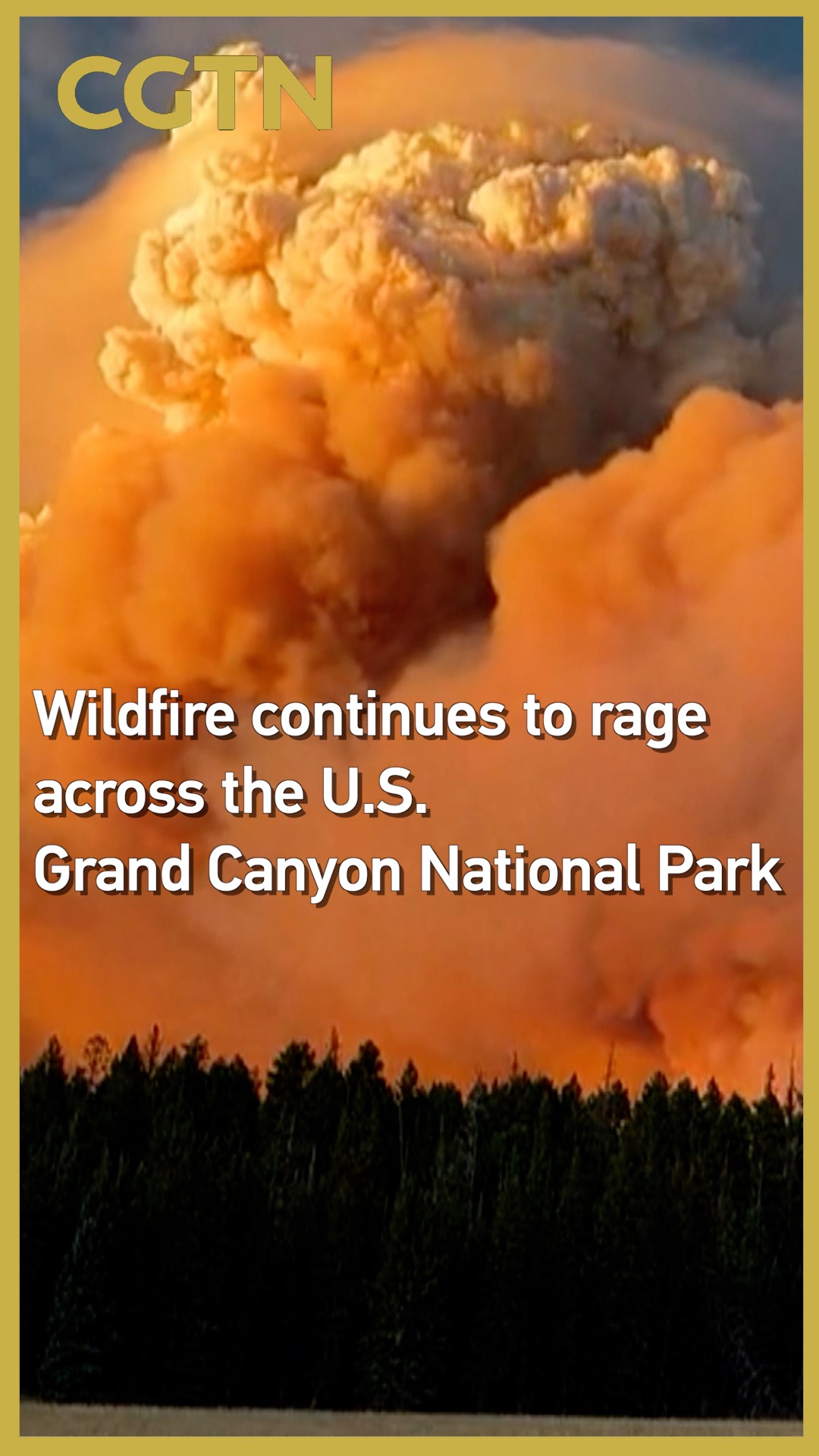 CGTN

Wildfire continues to rage across the U.S. Grand Canyon National Park